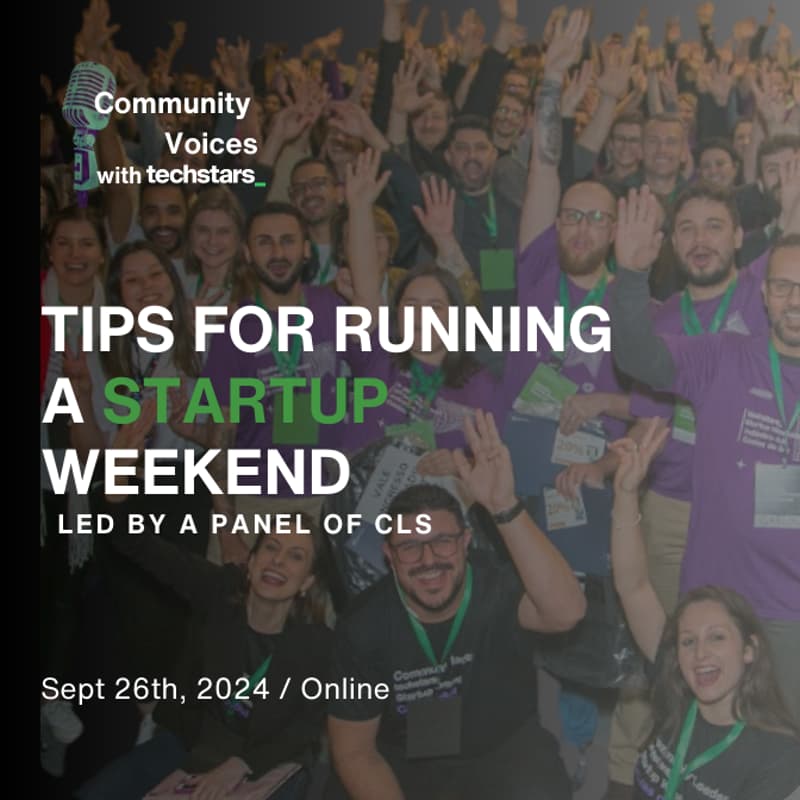 Community Voices with techstars_

TIPS FOR RUNNING A STARTUP WEEKEND

LED BY A PANEL OF CLS

Sept 26th, 2024 / Online